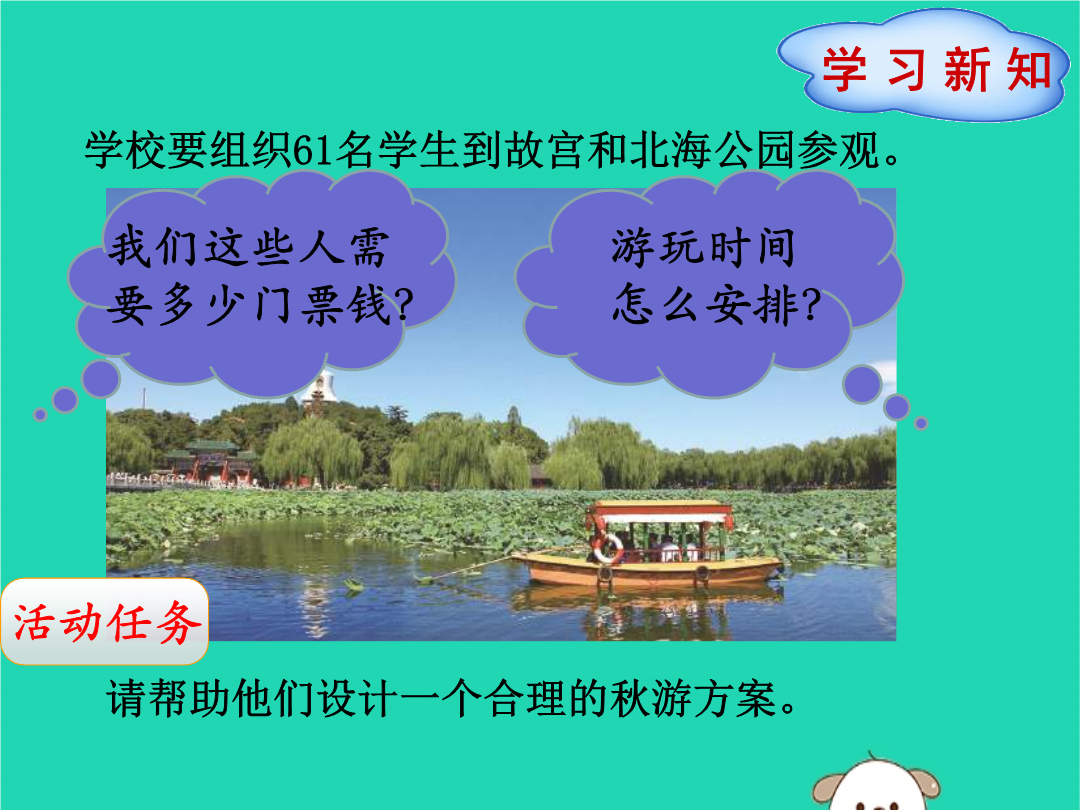 学习新知

学校要组织61名学生到故宫和北海公园参观。

我们这些人需要多少门票钱?

游玩时间怎么安排?

活动任务

请帮助他们设计一个合理的秋游方案。